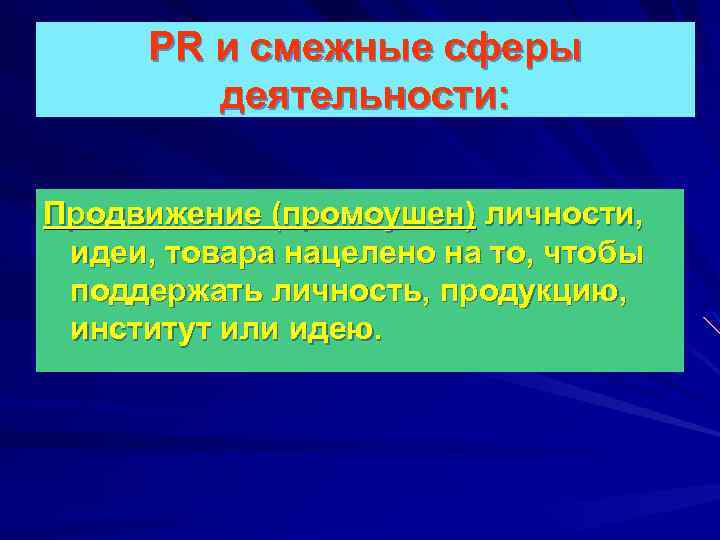 PR и смежные сферы деятельности:

Продвижение (промоушен) личности, идеи, товара нацелено на то, чтобы поддержать личность, продукцию, институт или идею.